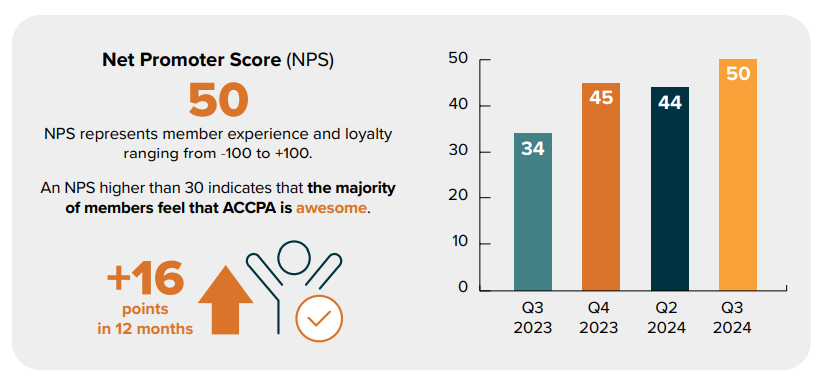 Net Promoter Score (NPS)

50

NPS represents member experience and loyalty ranging from -100 to +100.

An NPS higher than 30 indicates that the majority of members feel that ACCPA is awesome.

+16 points in 12 months

50
40
30
20
10
0

34
45
44
50

Q3 2023
Q4 2023
Q2 2024
Q3 2024